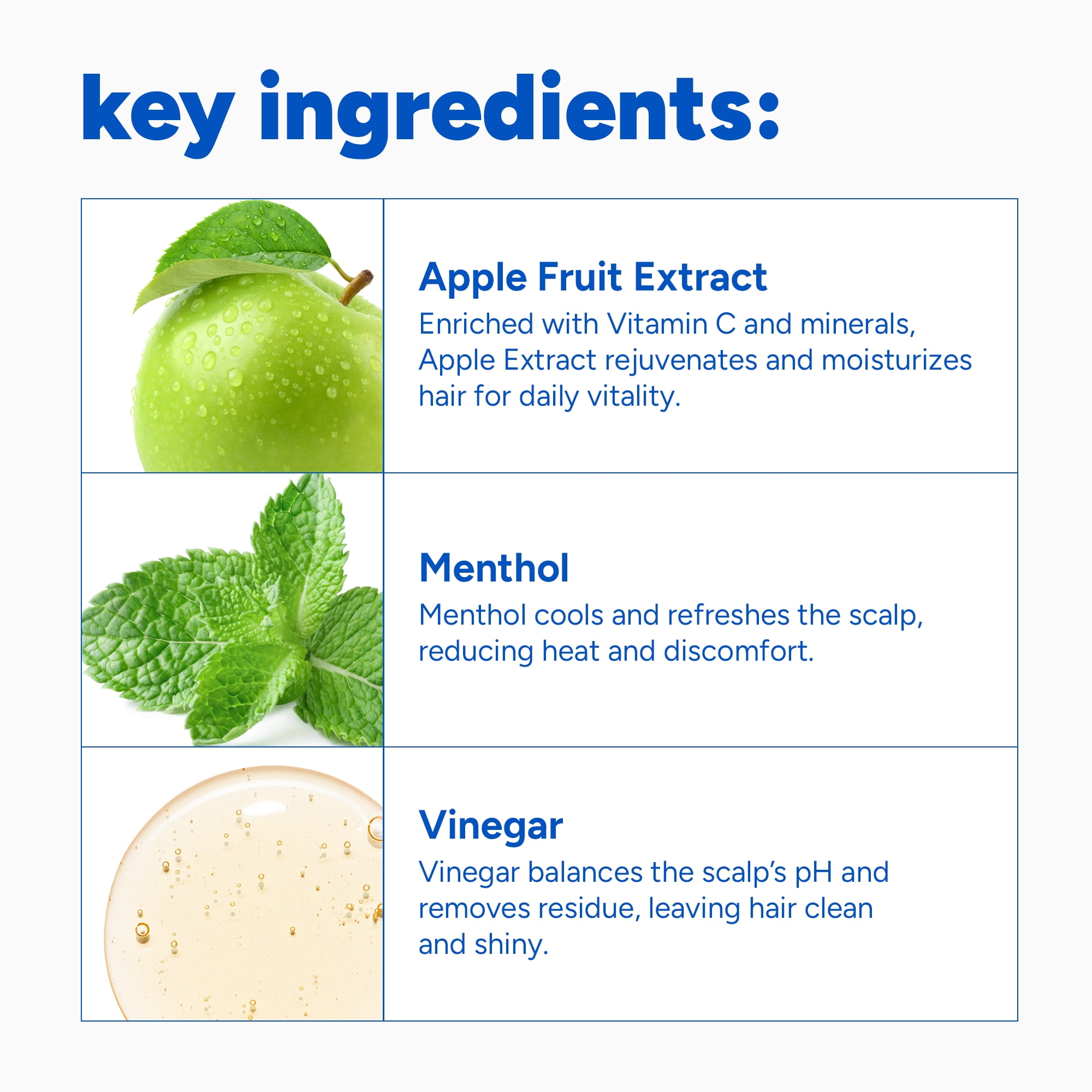 key ingredients:

Apple Fruit Extract
Enriched with Vitamin C and minerals, Apple Extract rejuvenates and moisturizes hair for daily vitality.

Menthol
Menthol cools and refreshes the scalp, reducing heat and discomfort.

Vinegar
Vinegar balances the scalp's pH and removes residue, leaving hair clean and shiny.